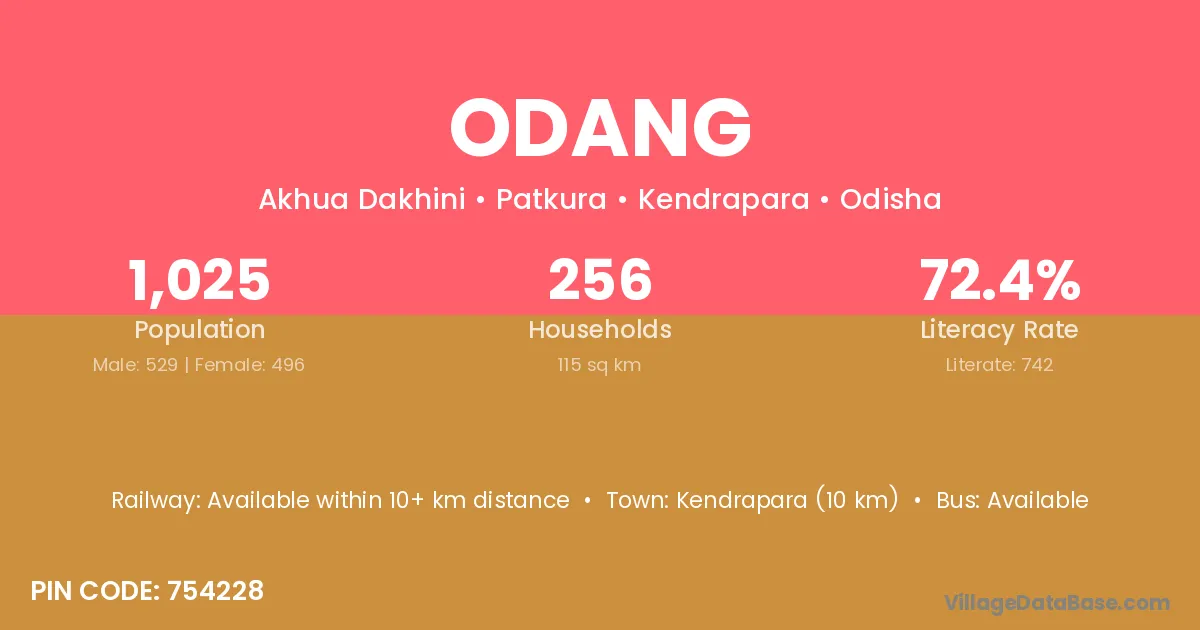 ODANG

Akhua Dakhini • Patkura • Kendrapara • Odisha

1,025
Population
Male: 529 | Female: 496

256
Households
115 sq km

72.4%
Literacy Rate
Literate: 742

Railway: Available within 10+ km distance • Town: Kendrapara (10 km) • Bus: Available

PIN CODE: 754228

VillageDataBase.com